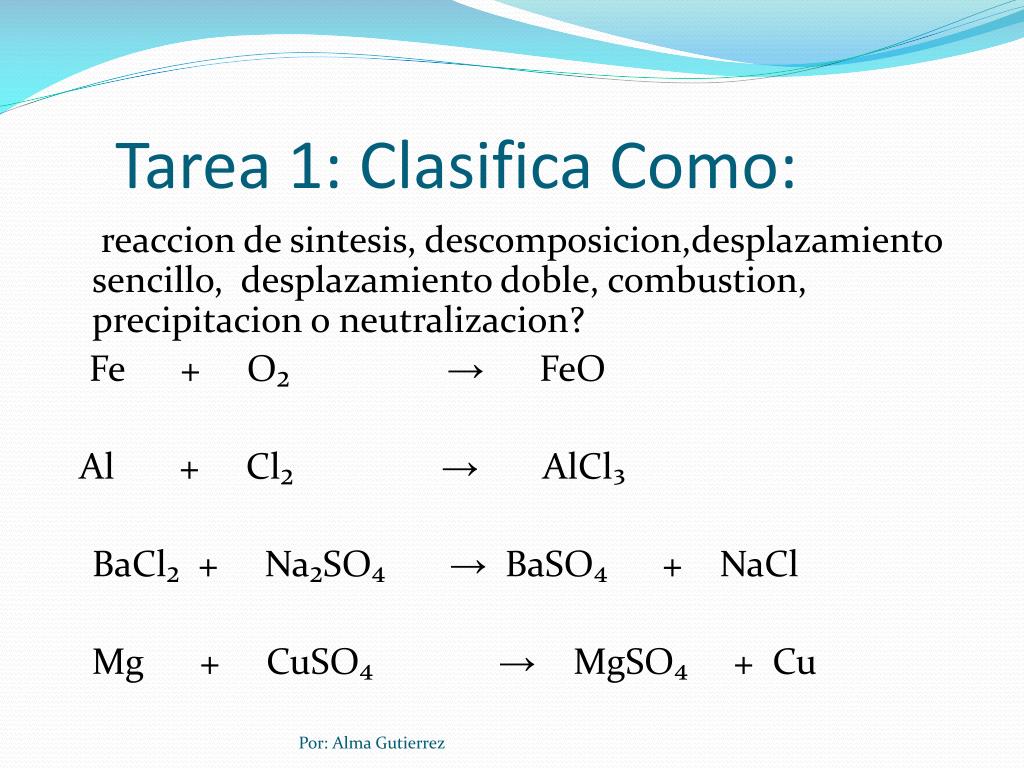 Tarea 1: Clasifica Como:

reaccion de sintesis, descomposicion,desplazamiento sencillo, desplazamiento doble, combustion, precipitacion o neutralizacion?

$Fe + O_2 \rightarrow FeO$

$Al + Cl_2 \rightarrow AlCl_3$

$BaCl_2 + Na_2SO_4 \rightarrow BaSO_4 + NaCl$

$Mg + CuSO_4 \rightarrow MgSO_4 + Cu$

Por: Alma Gutierrez